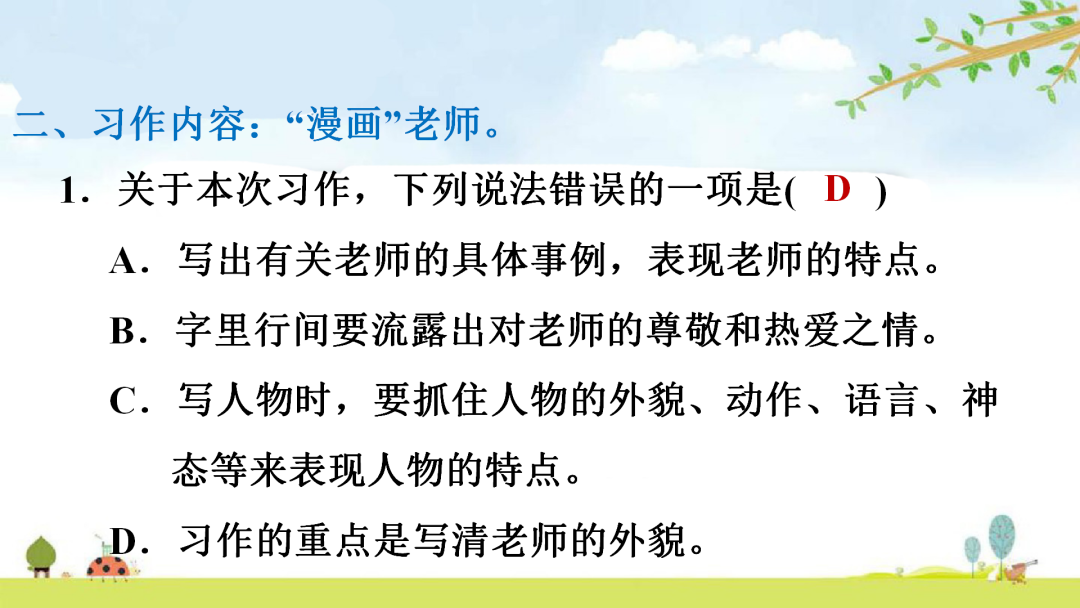 二、习作内容：“漫画”老师。

1．关于本次习作，下列说法错误的一项是( D )

A．写出有关老师的具体事例，表现老师的特点。

B．字里行间要流露出对老师的尊敬和热爱之情。

C．写人物时，要抓住人物的外貌、动作、语言、神态等来表现人物的特点。

D．习作的重点是写清老师的外貌。